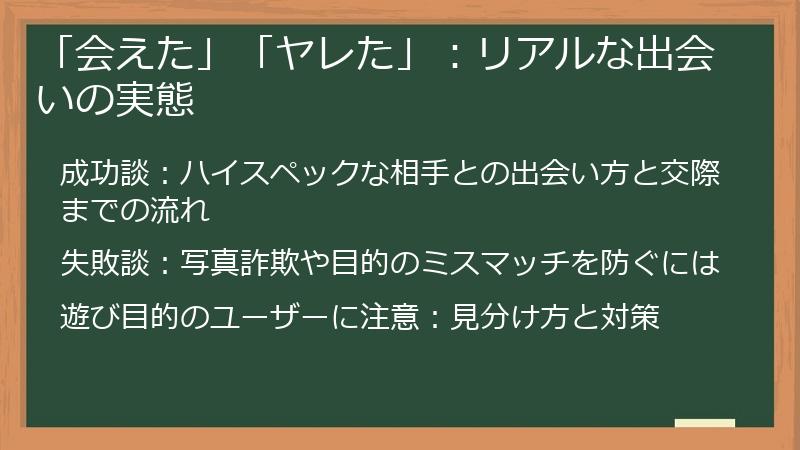 「会えた」「ヤレた」：リアルな出会いの実態

成功談：ハイスペックな相手との出会い方と交際までの流れ

失敗談：写真詐欺や目的のミスマッチを防ぐには

遊び目的のユーザーに注意：見分け方と対策